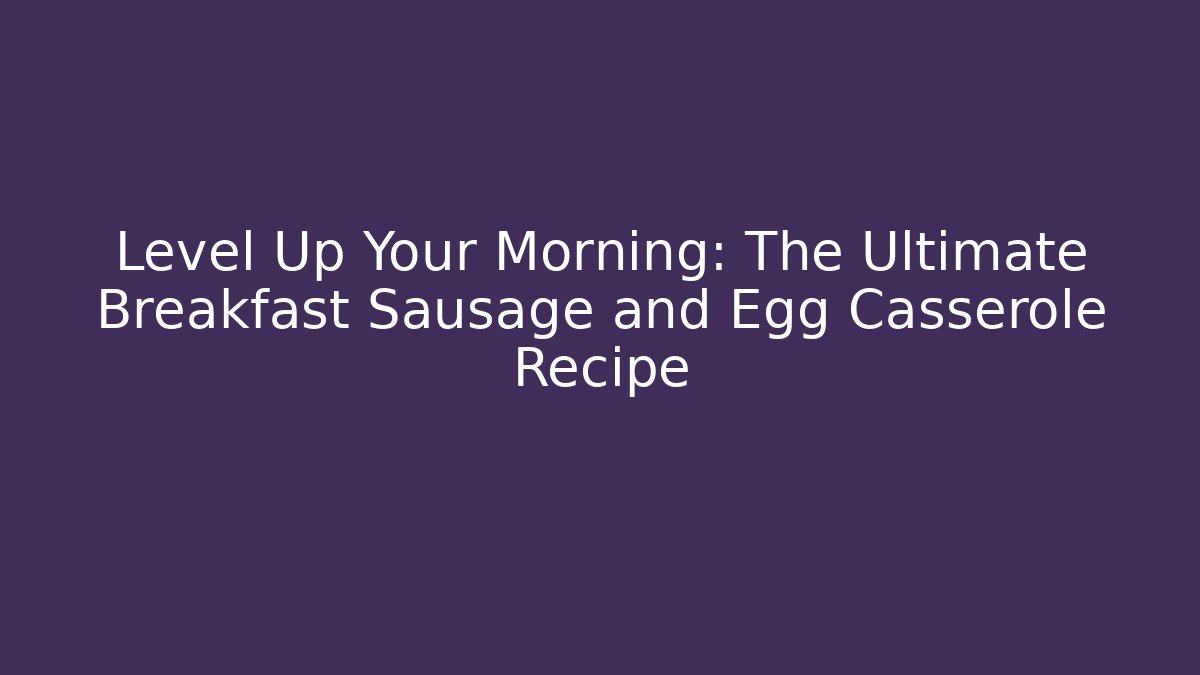 Level Up Your Morning: The Ultimate Breakfast Sausage and Egg Casserole Recipe